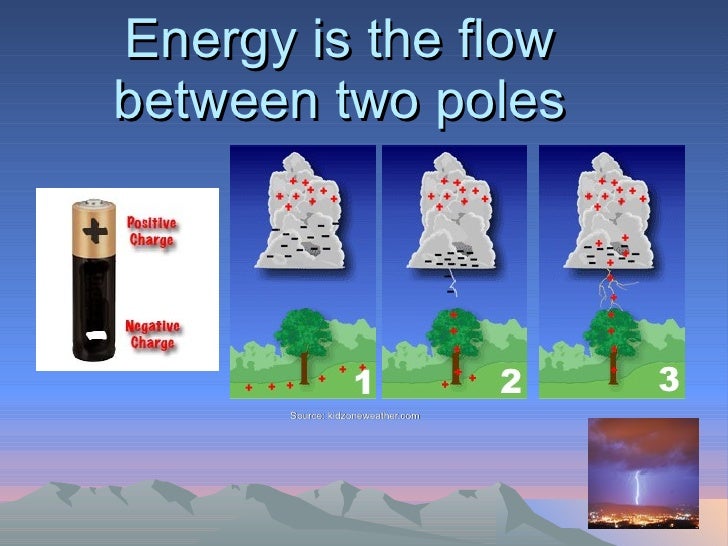 Energy is the flow between two poles

Positive Charge

Negative Charge

1

2

3

Source: kidzoneweather.com